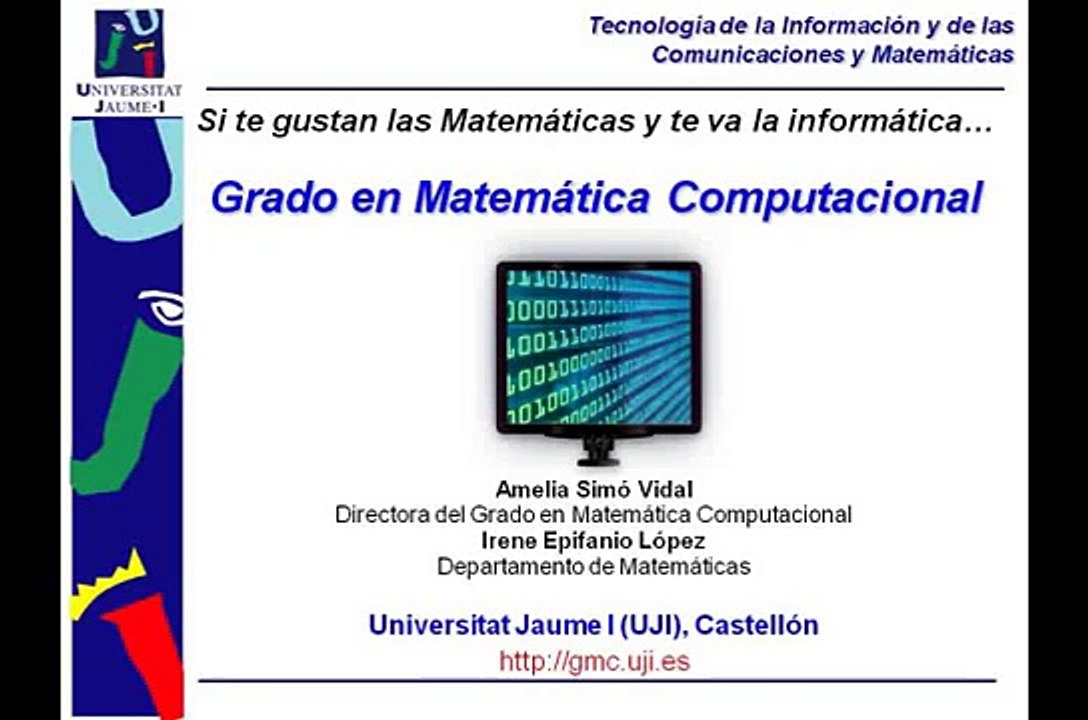 UNIVERSITAT JAUME·I

Tecnología de la Información y de las Comunicaciones y Matemáticas

Si te gustan las Matemáticas y te va la informática…

Grado en Matemática Computacional

Amelia Simó Vidal
Directora del Grado en Matemática Computacional
Irene Epifanio López
Departamento de Matemáticas

Universitat Jaume I (UJI), Castellón
http://gmc.uji.es